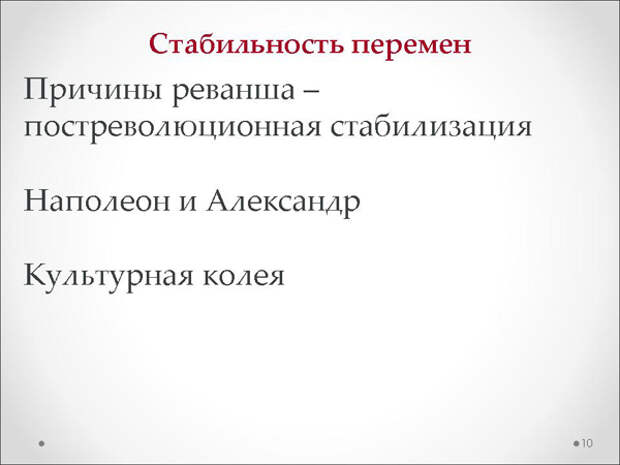 Стабильность перемен

Причины реванша – постреволюционная стабилизация

Наполеон и Александр

Культурная колея

10